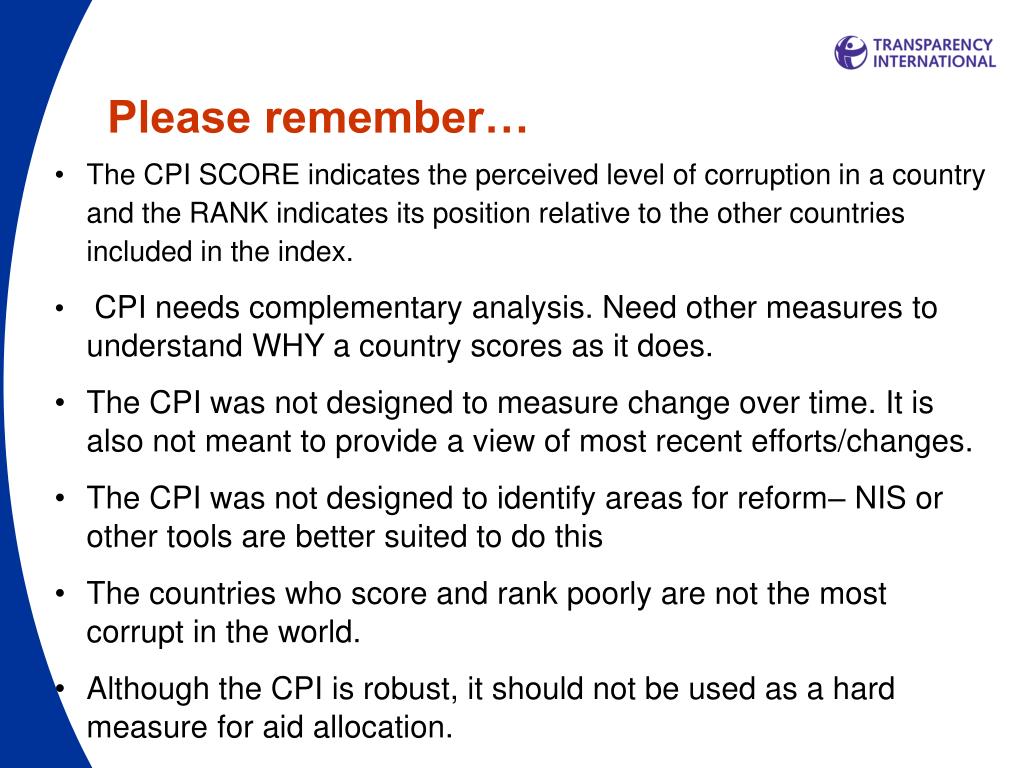 TRANSPARENCY INTERNATIONAL

Please remember…

• The CPI SCORE indicates the perceived level of corruption in a country and the RANK indicates its position relative to the other countries included in the index.

• CPI needs complementary analysis. Need other measures to understand WHY a country scores as it does.

• The CPI was not designed to measure change over time. It is also not meant to provide a view of most recent efforts/changes.

• The CPI was not designed to identify areas for reform– NIS or other tools are better suited to do this

• The countries who score and rank poorly are not the most corrupt in the world.

• Although the CPI is robust, it should not be used as a hard measure for aid allocation.